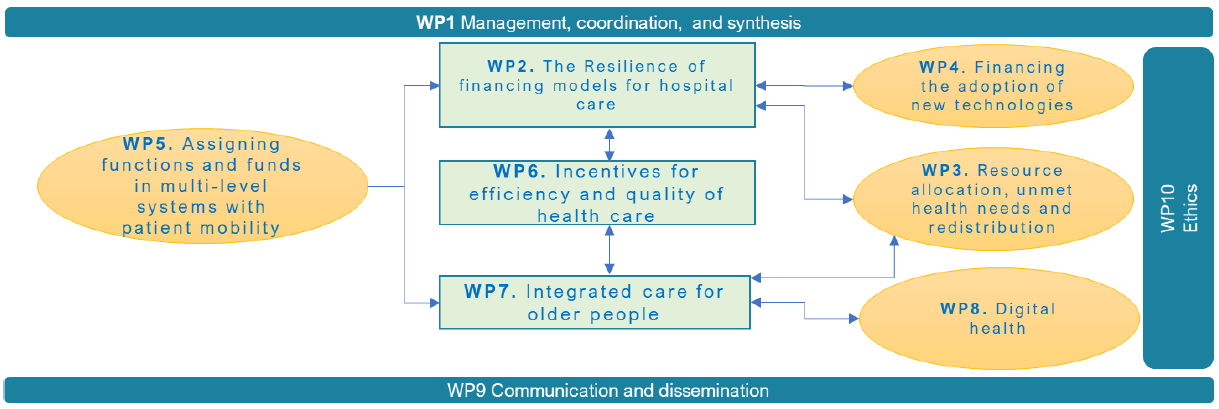 WP1 Management, coordination, and synthesis

WP5. Assigning functions and funds in multi-level systems with patient mobility

WP2. The Resilience of financing models for hospital care

WP6. Incentives for efficiency and quality of health care

WP7. Integrated care for older people

WP4. Financing the adoption of new technologies

WP3. Resource allocation, unmet health needs and redistribution

WP8. Digital health

WP10 Ethics

WP9 Communication and dissemination